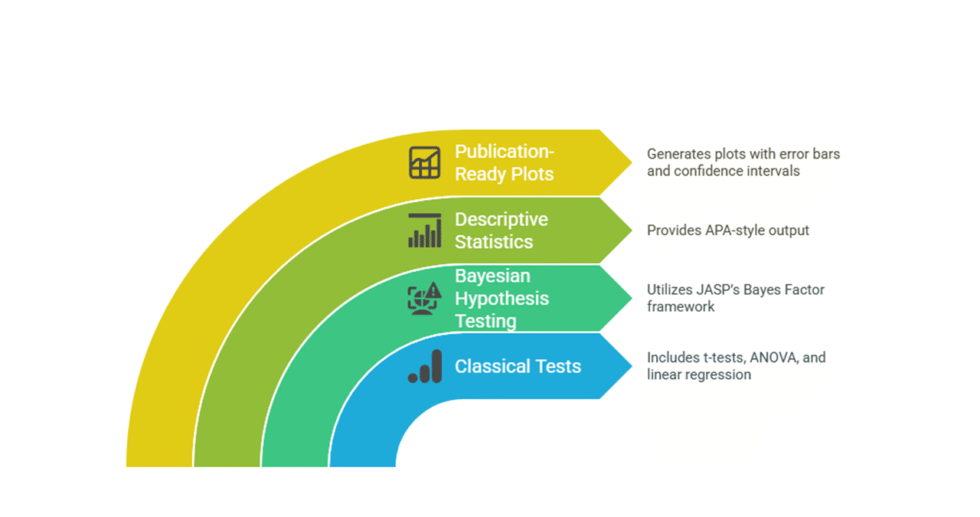 Publication-Ready Plots

Generates plots with error bars and confidence intervals

Descriptive Statistics

Provides APA-style output

Bayesian Hypothesis Testing

Utilizes JASP's Bayes Factor framework

Classical Tests

Includes t-tests, ANOVA, and linear regression